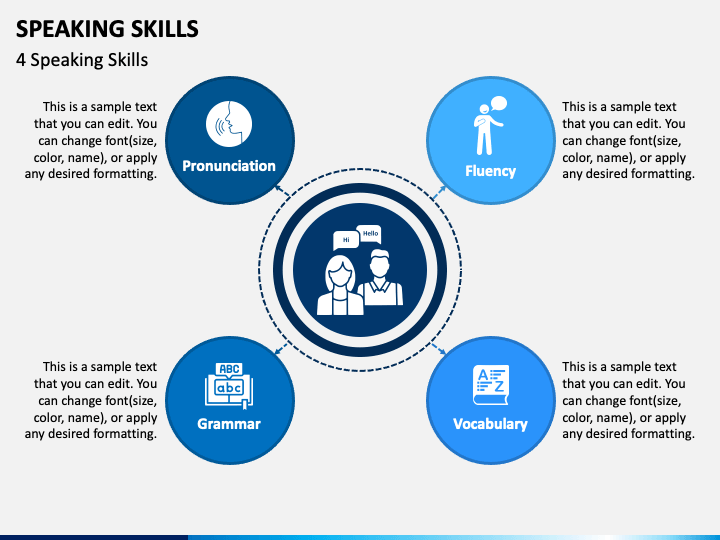 SPEAKING SKILLS

4 Speaking Skills

This is a sample text that you can edit. You can change font(size, color, name), or apply any desired formatting.

Pronunciation

Fluency

This is a sample text that you can edit. You can change font(size, color, name), or apply any desired formatting.

Hi

Hello

This is a sample text that you can edit. You can change font(size, color, name), or apply any desired formatting.

ABC

abc

Grammar

A Z

Vocabulary

This is a sample text that you can edit. You can change font(size, color, name), or apply any desired formatting.